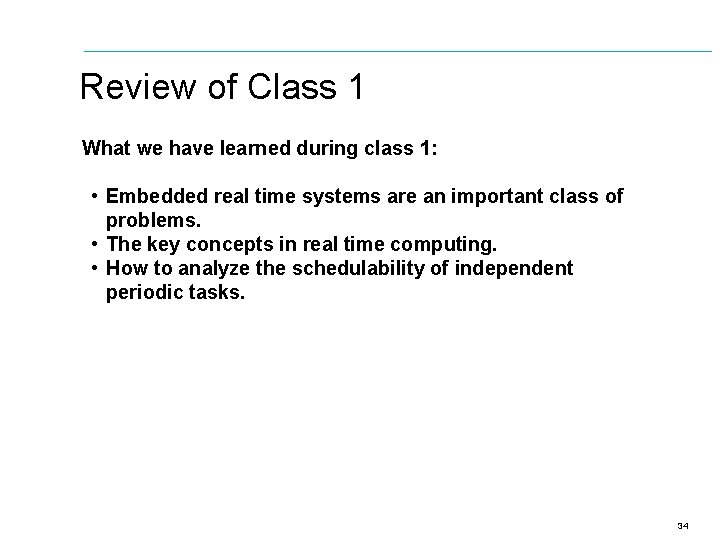 Review of Class 1

What we have learned during class 1:

• Embedded real time systems are an important class of problems.
• The key concepts in real time computing.
• How to analyze the schedulability of independent periodic tasks.

34